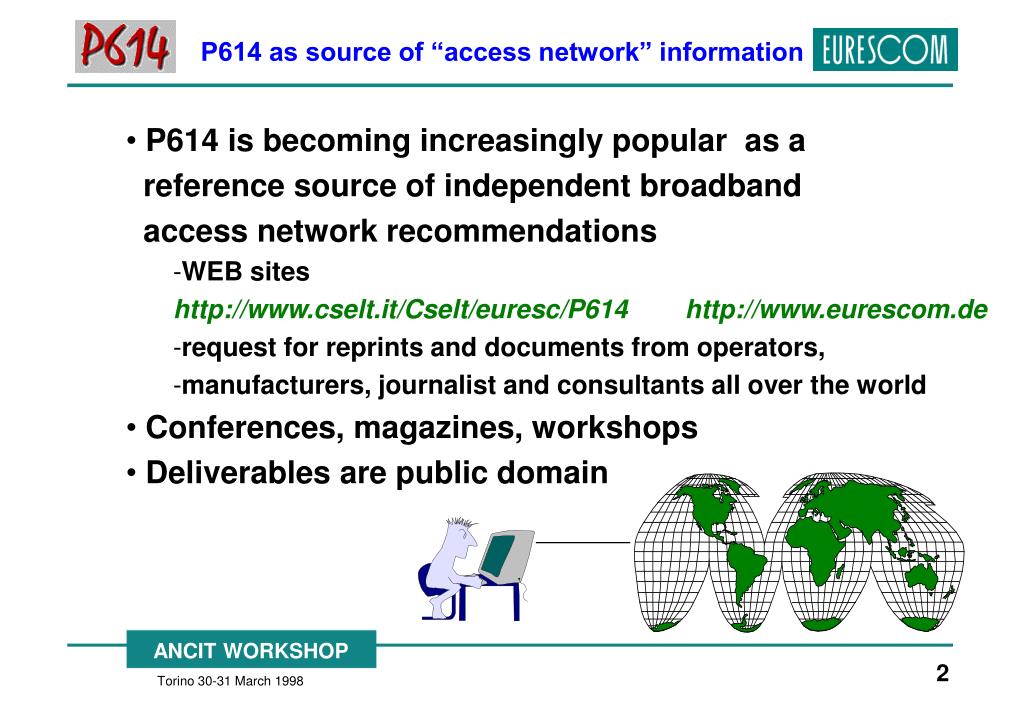 P614

P614 as source of “access network” information

EURESCOM

• P614 is becoming increasingly popular as a reference source of independent broadband access network recommendations

-WEB sites

http://www.cselt.it/Cselt/euresc/P614 http://www.eurescom.de

-request for reprints and documents from operators,

-manufacturers, journalist and consultants all over the world

• Conferences, magazines, workshops

• Deliverables are public domain

ANCIT WORKSHOP

Torino 30-31 March 1998

2